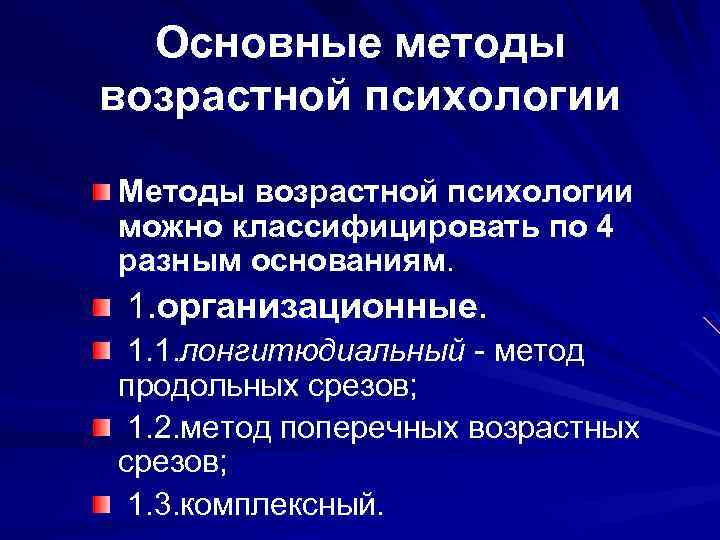 Основные методы возрастной психологии

Методы возрастной психологии можно классифицировать по 4 разным основаниям.

1.организационные.

1.1.лонгитюдиальный - метод продольных срезов;

1.2.метод поперечных возрастных срезов;

1.3.комплексный.